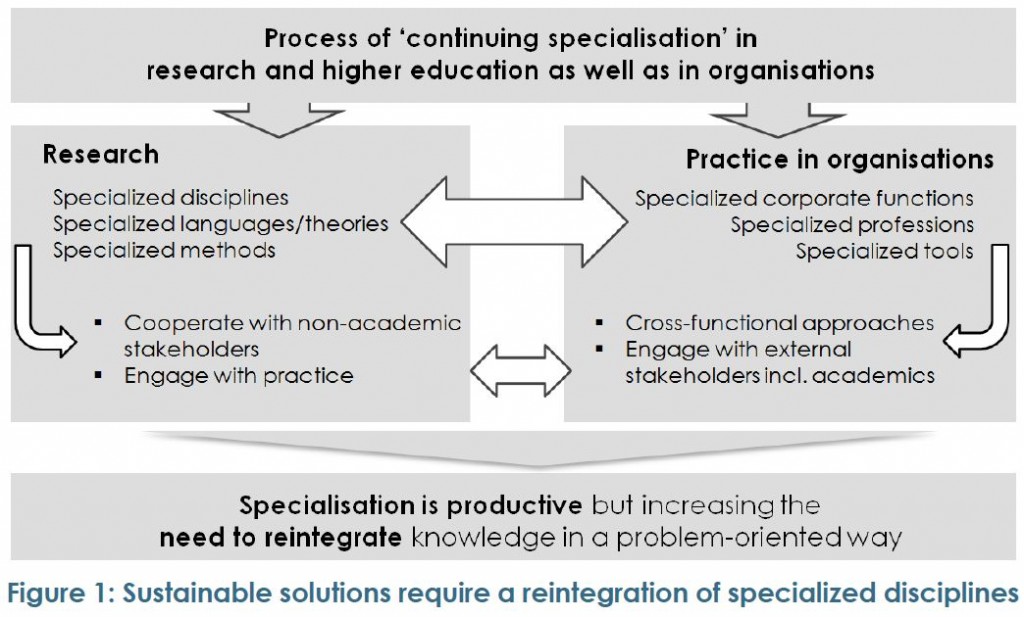 Process of 'continuing specialisation' in research and higher education as well as in organisations

Research

Specialized disciplines
Specialized languages/theories
Specialized methods

▪ Cooperate with non-academic stakeholders
▪ Engage with practice

Practice in organisations

Specialized corporate functions
Specialized professions
Specialized tools

▪ Cross-functional approaches
▪ Engage with external stakeholders incl. academics

Specialisation is productive but increasing the need to reintegrate knowledge in a problem-oriented way

Figure 1: Sustainable solutions require a reintegration of specialized disciplines